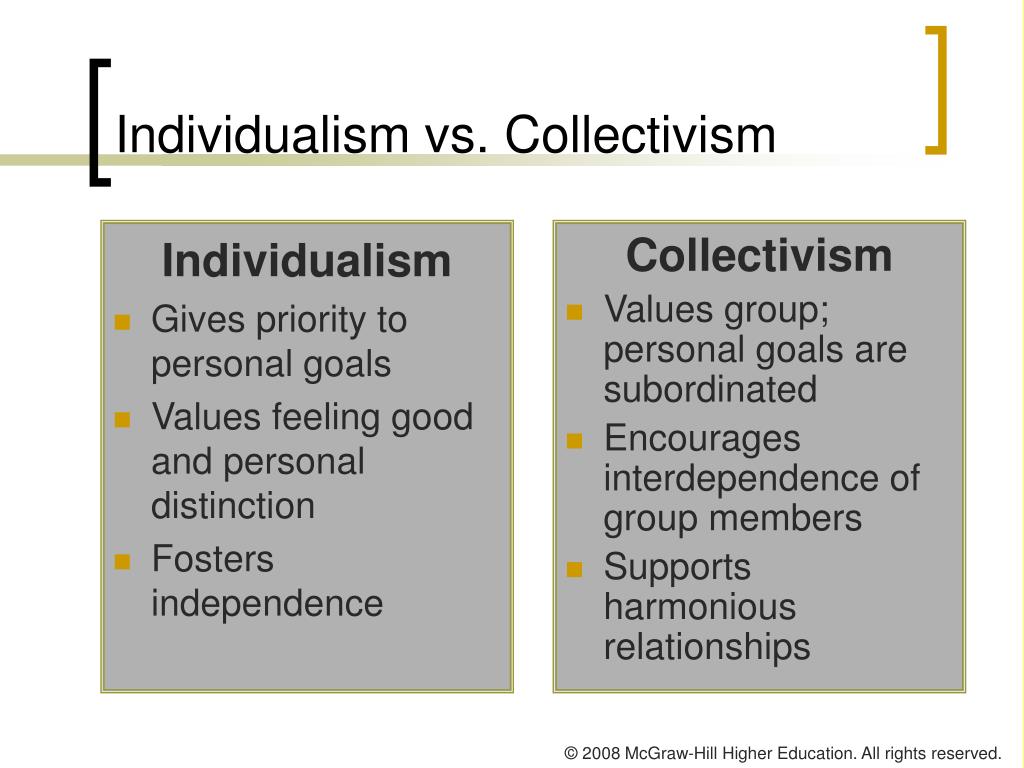 Individualism vs. Collectivism

Individualism

- Gives priority to personal goals
- Values feeling good and personal distinction
- Fosters independence

Collectivism

- Values group; personal goals are subordinated
- Encourages interdependence of group members
- Supports harmonious relationships

© 2008 McGraw-Hill Higher Education. All rights reserved.